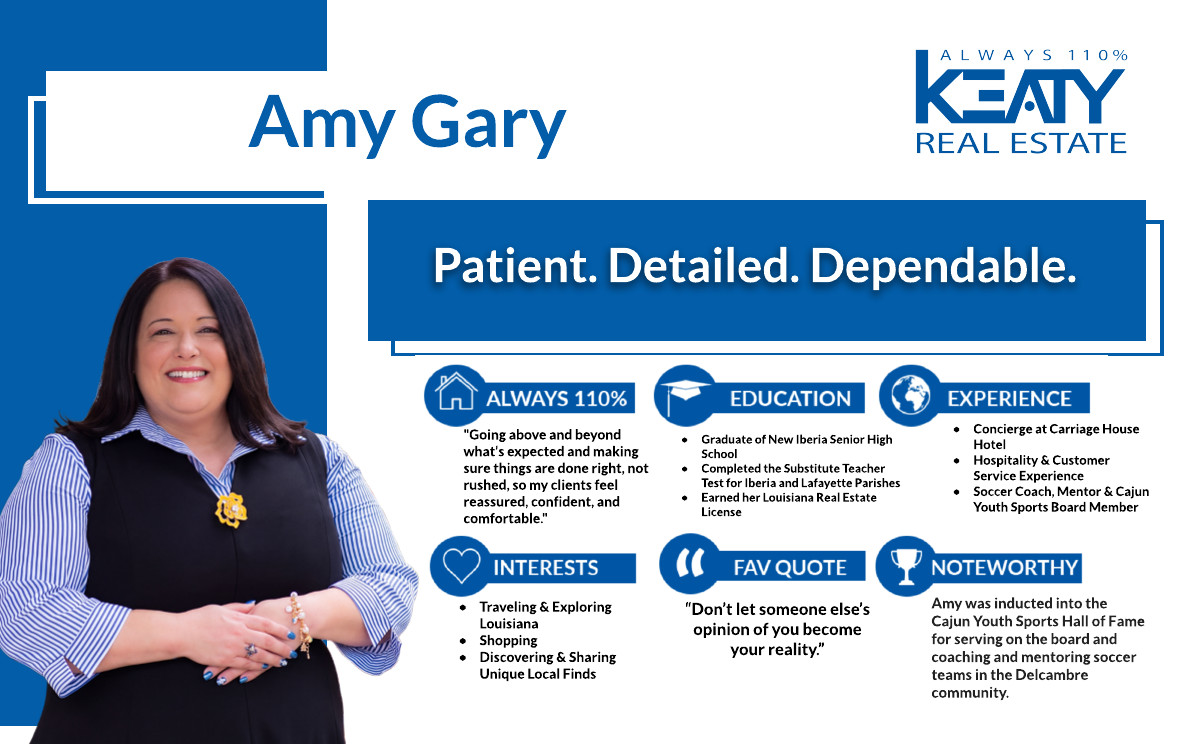 Amy Gary

ALWAYS 110%
KEATY
REAL ESTATE

Patient. Detailed. Dependable.

ALWAYS 110%

"Going above and beyond what's expected and making sure things are done right, not rushed, so my clients feel reassured, confident, and comfortable."

EDUCATION

• Graduate of New Iberia Senior High School
• Completed the Substitute Teacher Test for Iberia and Lafayette Parishes
• Earned her Louisiana Real Estate License

EXPERIENCE

• Concierge at Carriage House Hotel
• Hospitality & Customer Service Experience
• Soccer Coach, Mentor & Cajun Youth Sports Board Member

INTERESTS

• Traveling & Exploring Louisiana
• Shopping
• Discovering & Sharing Unique Local Finds

FAV QUOTE

"Don't let someone else's opinion of you become your reality."

NOTEWORTHY

Amy was inducted into the Cajun Youth Sports Hall of Fame for serving on the board and coaching and mentoring soccer teams in the Delcambre community.